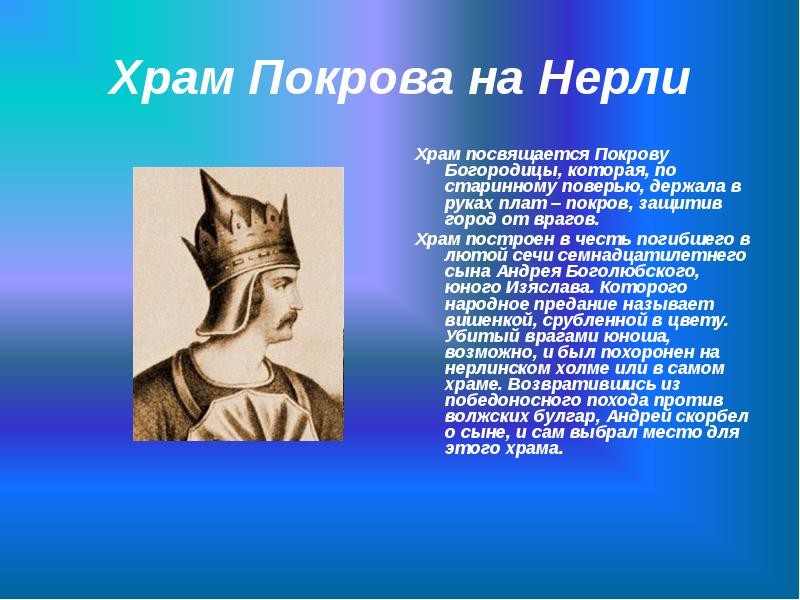 Храм Покрова на Нерли

Храм посвящается Покрову Богородицы, которая, по старинному поверью, держала в руках плат – покров, защитив город от врагов.

Храм построен в честь погибшего в лютой сечи семнадцатилетнего сына Андрея Боголюбского, юного Изяслава. Которого народное предание называет вишенкой, срубленной в цвету. Убитый врагами юноша, возможно, и был похоронен на нерлинском холме или в самом храме. Возвратившись из победоносного похода против волжских булгар, Андрей скорбел о сыне, и сам выбрал место для этого храма.